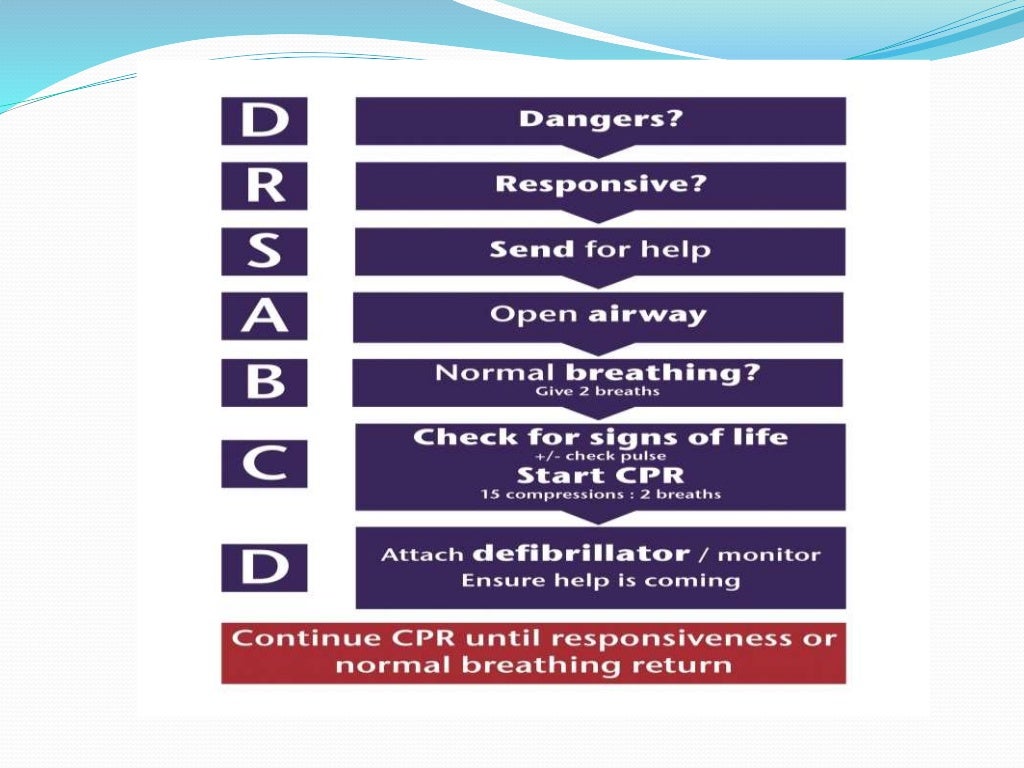 D
Dangers?

R
Responsive?

S
Send for help

A
Open airway

B
Normal breathing?
Give 2 breaths

C
Check for signs of life
+/- check pulse
Start CPR
15 compressions : 2 breaths

D
Attach defibrillator / monitor
Ensure help is coming

Continue CPR until responsiveness or normal breathing return